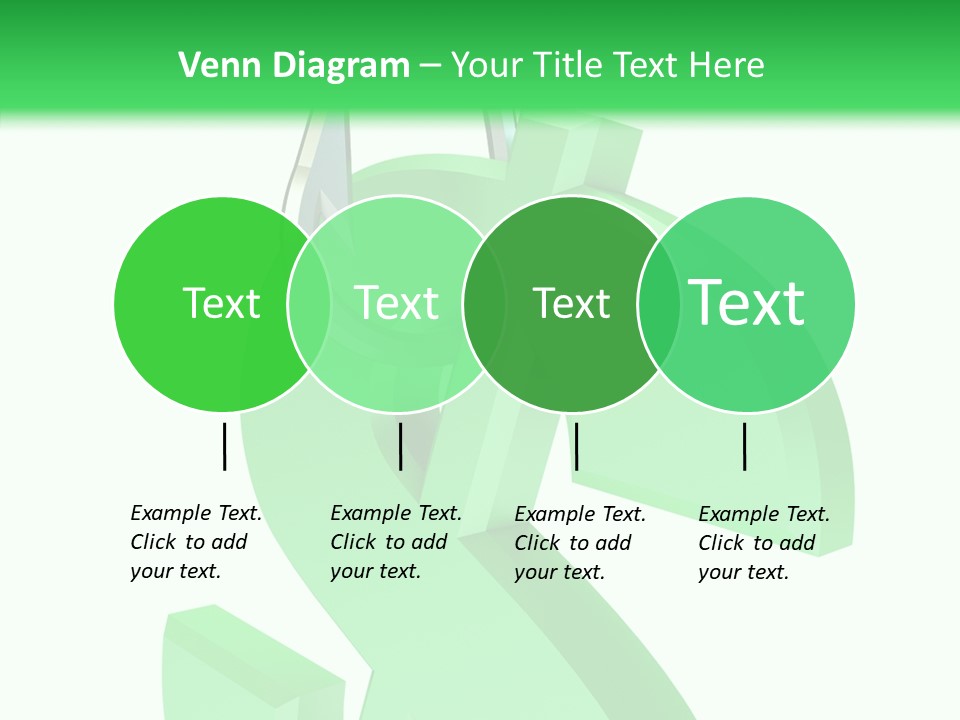 Venn Diagram – Your Title Text Here

Text

Text

Text

Text

Example Text. Click to add your text.

Example Text. Click to add your text.

Example Text. Click to add your text.

Example Text. Click to add your text.